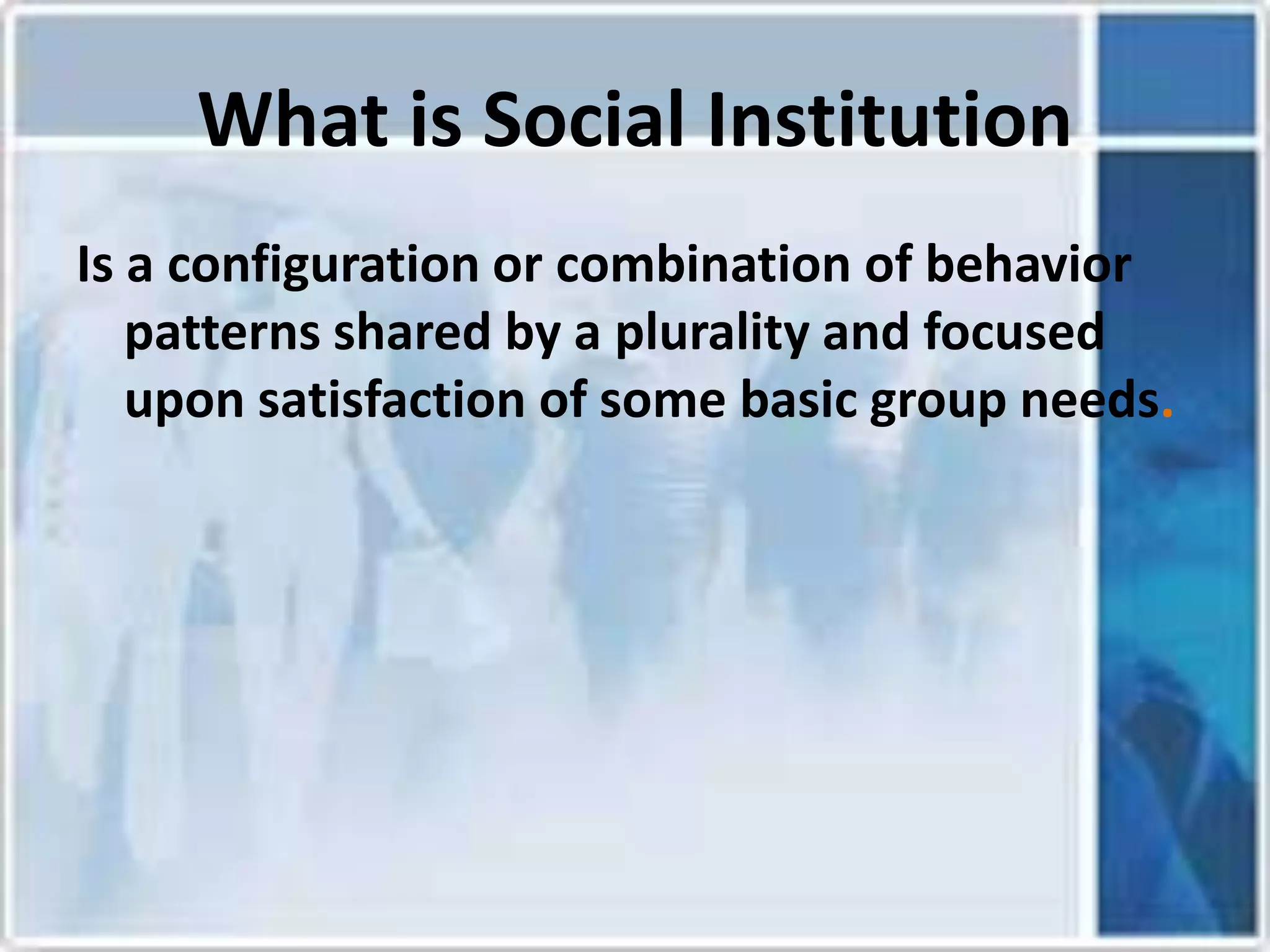 What is Social Institution

Is a configuration or combination of behavior patterns shared by a plurality and focused upon satisfaction of some basic group needs.